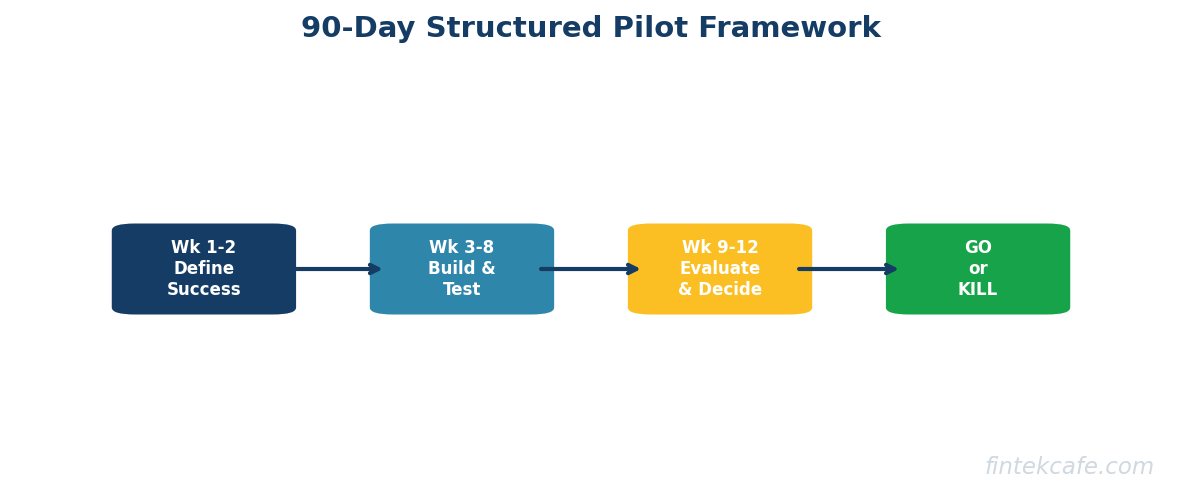 90-Day Structured Pilot Framework

Wk 1-2
Define
Success

Wk 3-8
Build &
Test

Wk 9-12
Evaluate
& Decide

GO
or
KILL

fintekcafe.com